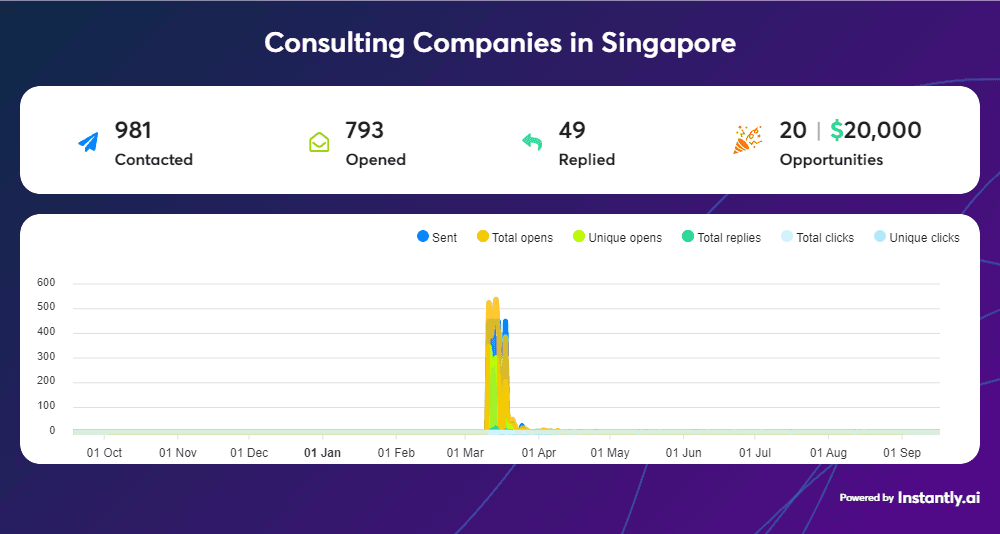 Consulting Companies in Singapore

981
Contacted

793
Opened

49
Replied

20 | $20,000
Opportunities

Sent Total opens Unique opens Total replies Total clicks Unique clicks

600
500
400
300
200
100
0

01 Oct 01 Nov 01 Dec 01 Jan 01 Feb 01 Mar 01 Apr 01 May 01 Jun 01 Jul 01 Aug 01 Sep

Powered by Instantly.ai